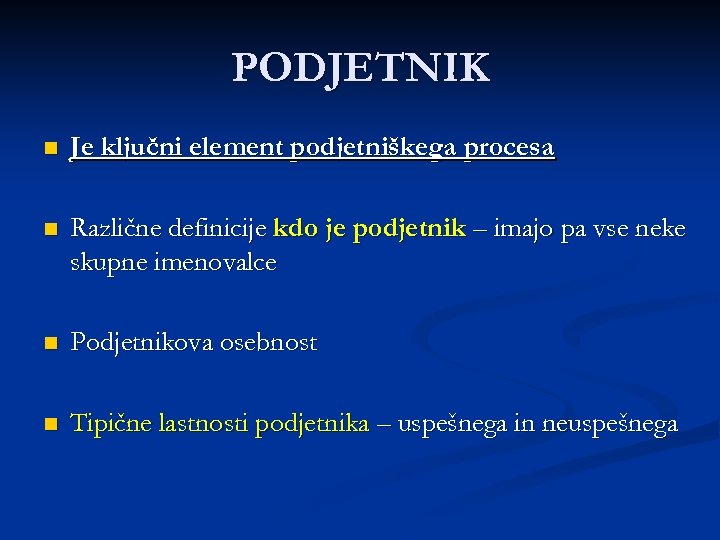 PODJETNIK

Je ključni element podjetniškega procesa

Različne definicije kdo je podjetnik – imajo pa vse neke skupne imenovalce

Podjetnikova osebnost

Tipične lastnosti podjetnika – uspešnega in neuspešnega